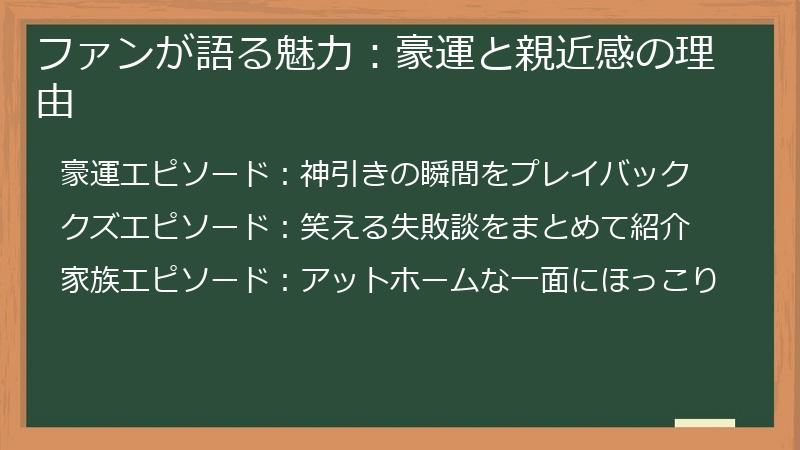 ファンが語る魅力：豪運と親近感の理由

豪運エピソード：神引きの瞬間をプレイバック

クズエピソード：笑える失敗談をまとめて紹介

家族エピソード：アットホームな一面にほっこり